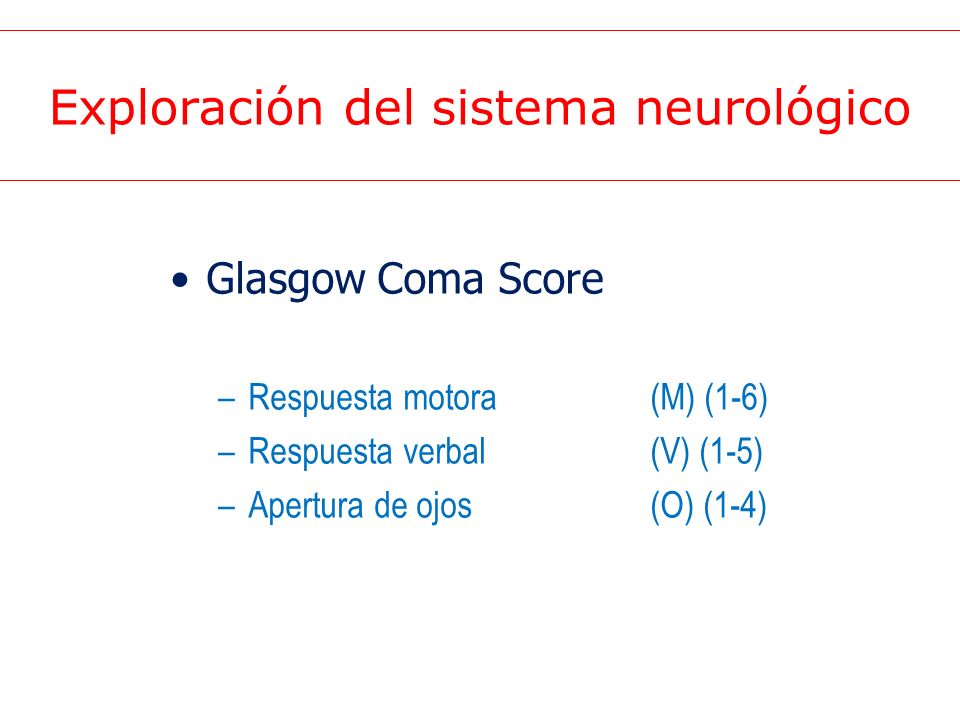 Exploración del sistema neurológico

• Glasgow Coma Score

– Respuesta motora (M) (1-6)
– Respuesta verbal (V) (1-5)
– Apertura de ojos (O) (1-4)